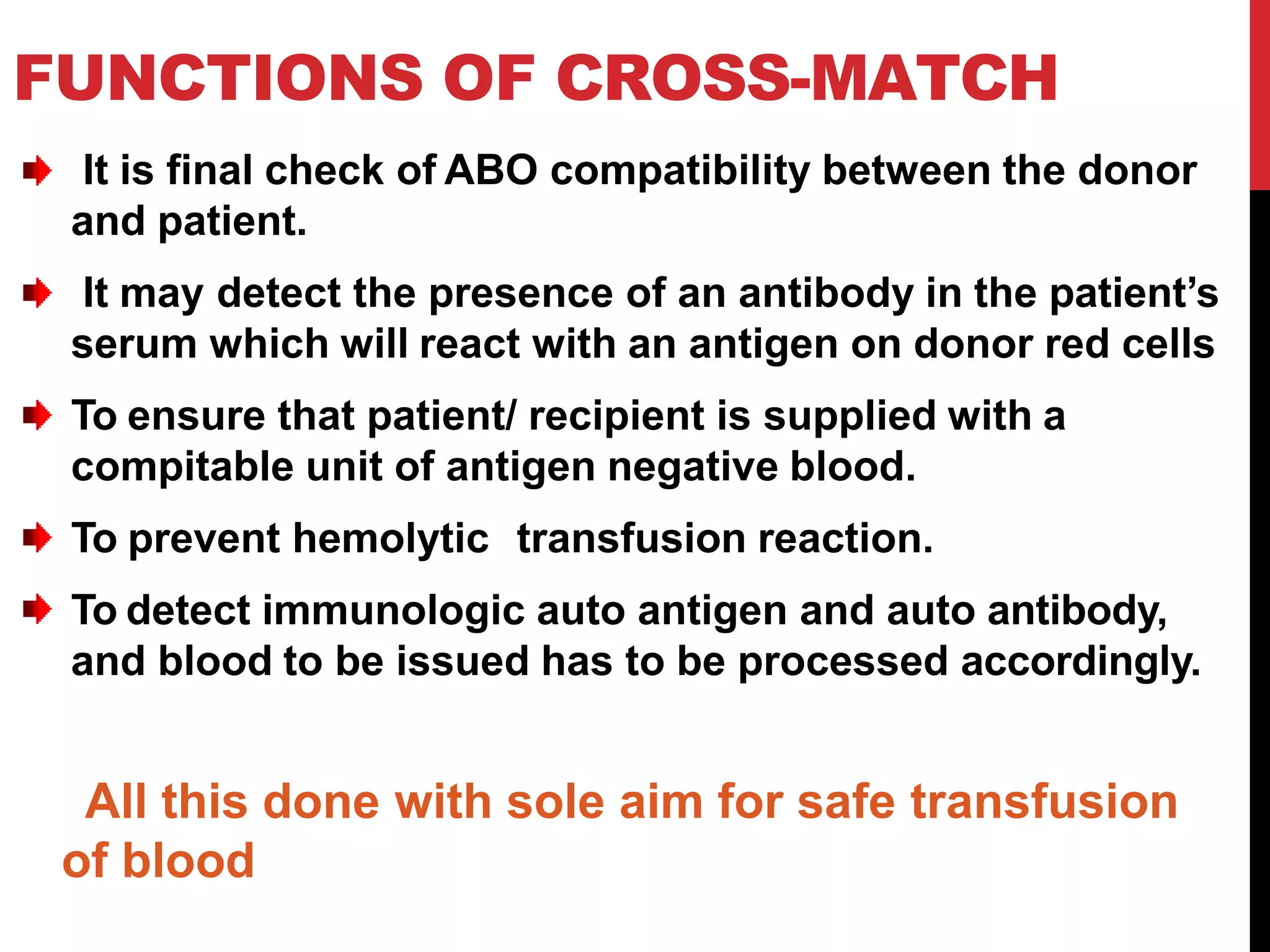 FUNCTIONS OF CROSS-MATCH

It is final check of ABO compatibility between the donor and patient.

It may detect the presence of an antibody in the patient's serum which will react with an antigen on donor red cells

To ensure that patient/ recipient is supplied with a compitable unit of antigen negative blood.

To prevent hemolytic transfusion reaction.

To detect immunologic auto antigen and auto antibody, and blood to be issued has to be processed accordingly.

All this done with sole aim for safe transfusion of blood